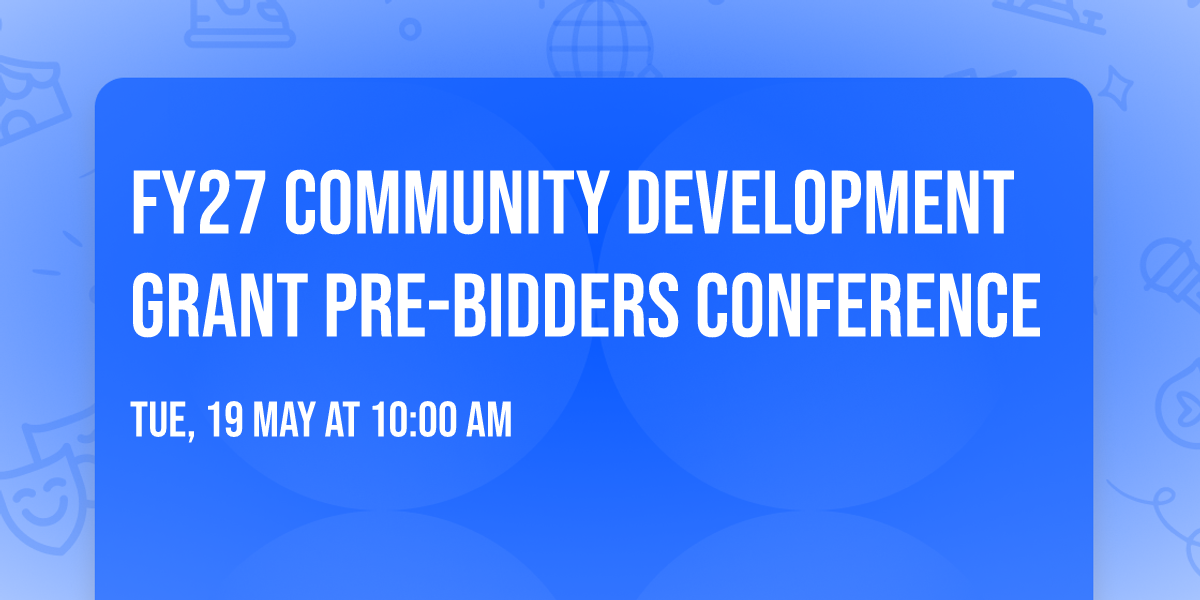 FY27 COMMUNITY DEVELOPMENT GRANT PRE-BIDDERS CONFERENCE

TUE, 19 MAY AT 10:00 AM